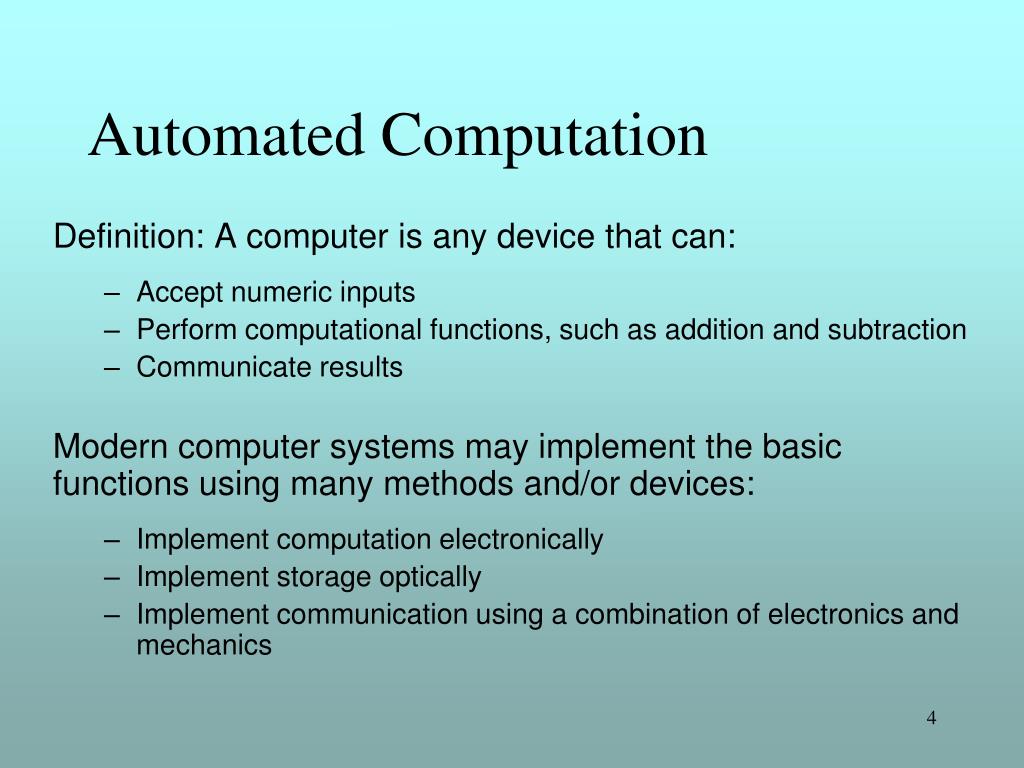 Automated Computation

Definition: A computer is any device that can:

– Accept numeric inputs
– Perform computational functions, such as addition and subtraction
– Communicate results

Modern computer systems may implement the basic functions using many methods and/or devices:

– Implement computation electronically
– Implement storage optically
– Implement communication using a combination of electronics and mechanics

4